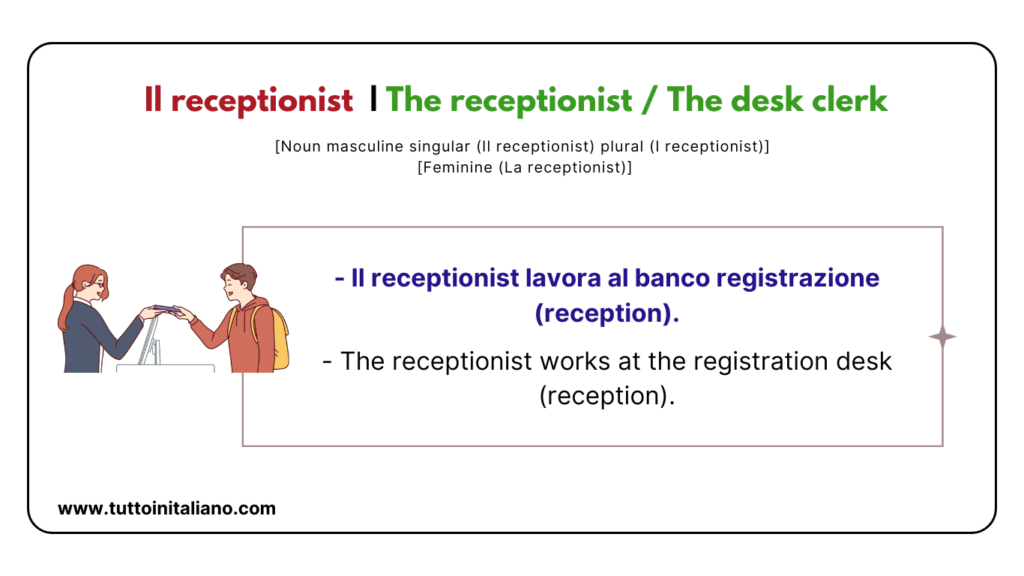 Il receptionist | The receptionist / The desk clerk

[Noun masculine singular (Il receptionist) plural (I receptionist)]
[Feminine (La receptionist)]

- Il receptionist lavora al banco registrazione (reception).

- The receptionist works at the registration desk (reception).

www.tuttoinitaliano.com